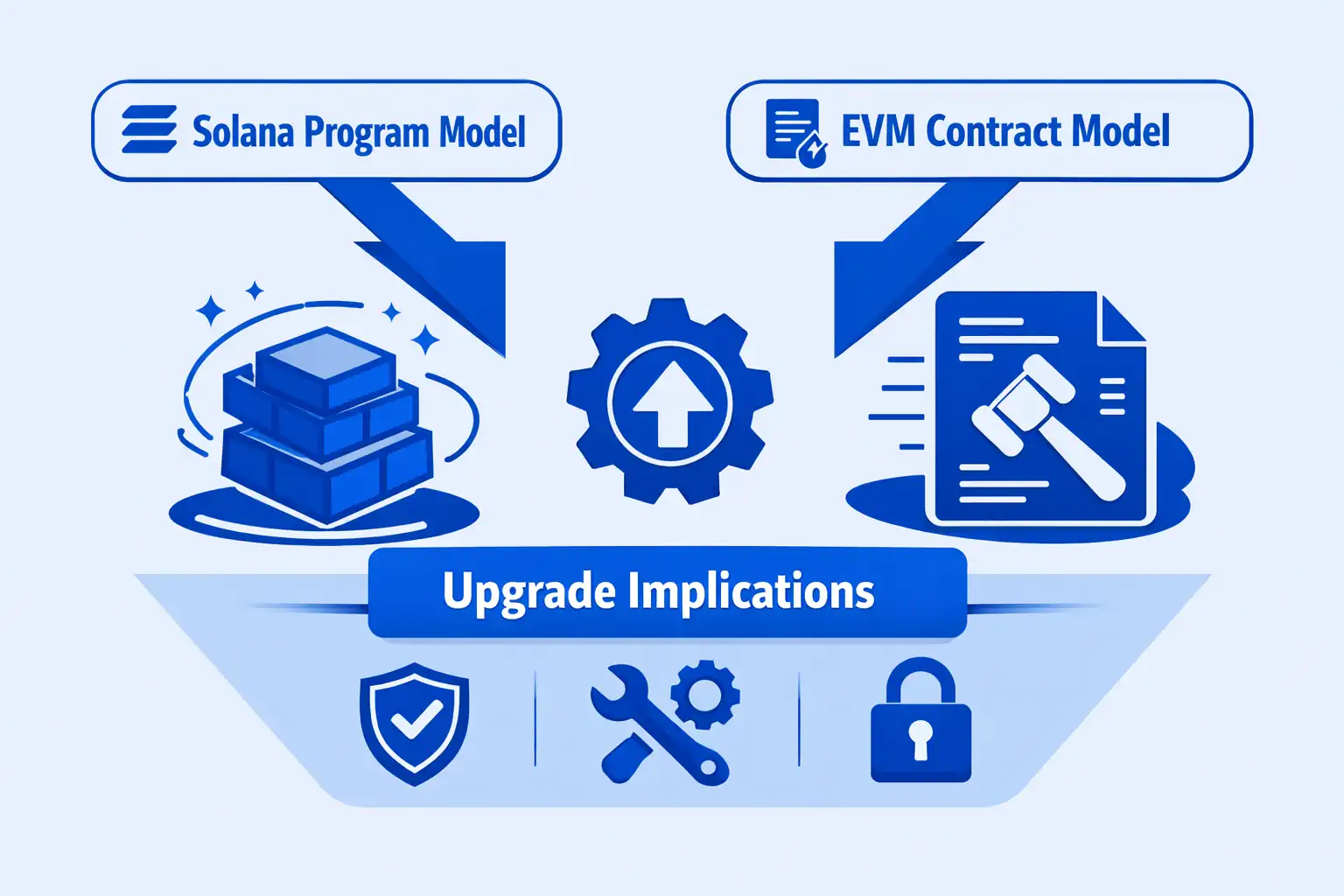 Solana Program Model

EVM Contract Model

Upgrade Implications